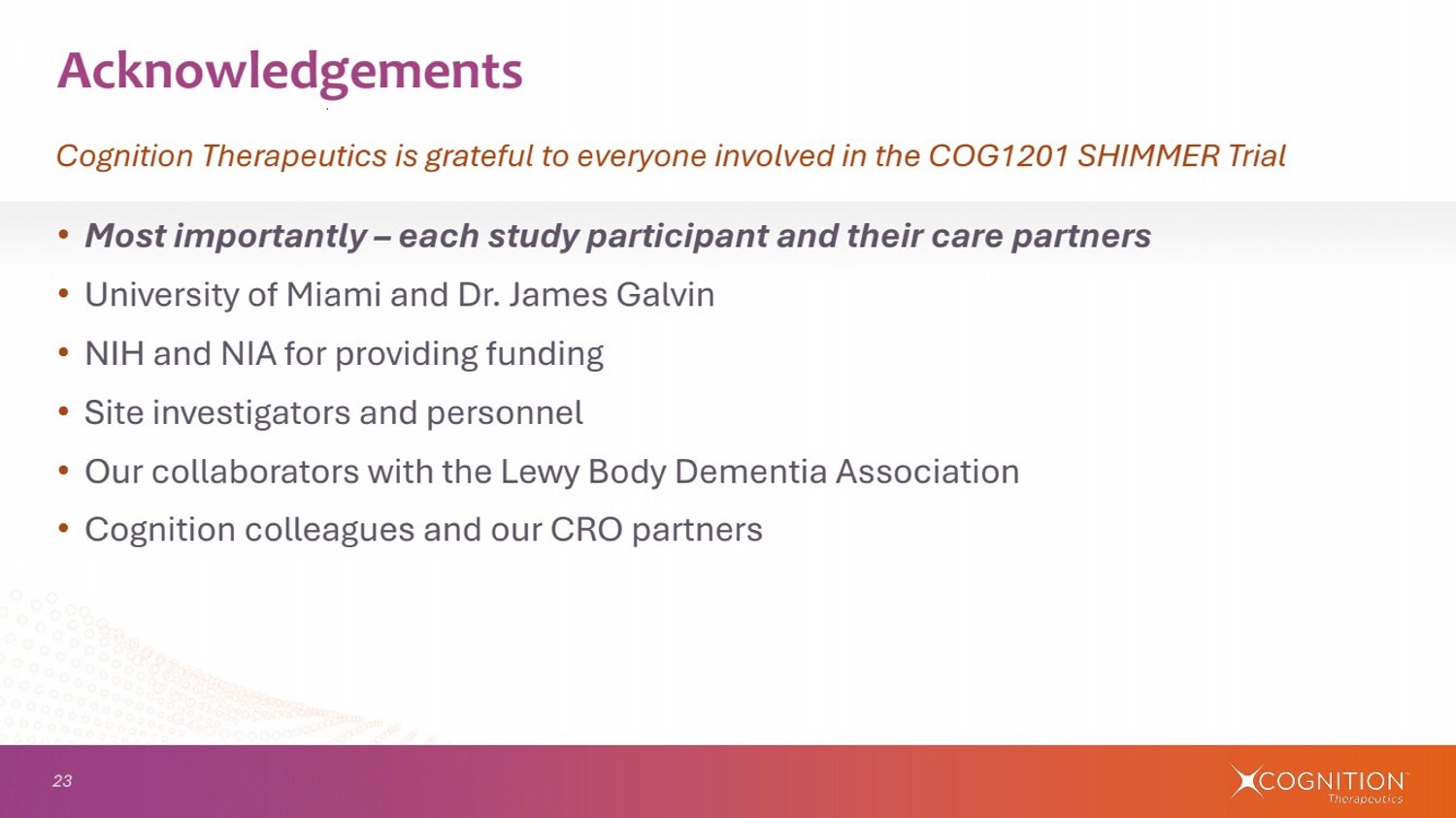 Acknowledgements

Cognition Therapeutics is grateful to everyone involved in the COG1201 SHIMMER Trial

• Most importantly – each study participant and their care partners
• University of Miami and Dr. James Galvin
• NIH and NIA for providing funding
• Site investigators and personnel
• Our collaborators with the Lewy Body Dementia Association
• Cognition colleagues and our CRO partners

23

COGNITION Therapeutics